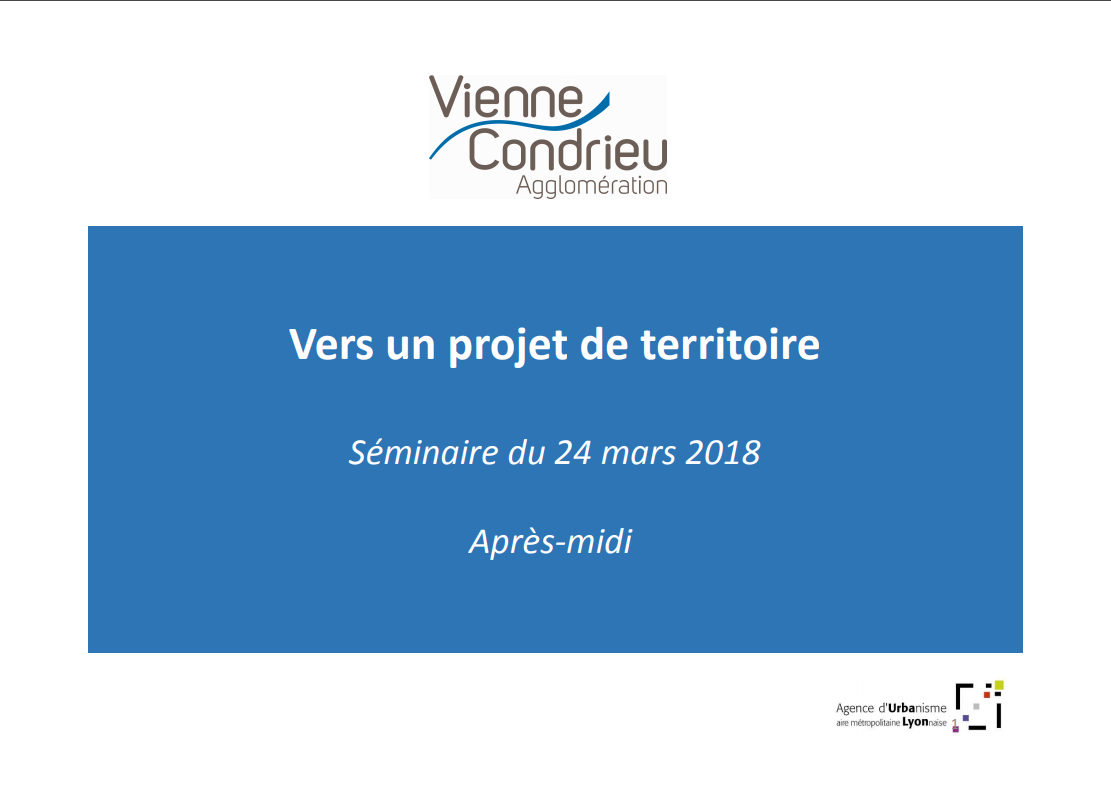 Vienne Condrieu
Agglomération

Vers un projet de territoire

Séminaire du 24 mars 2018

Après-midi

Agence d'Urbanisme
aire métropolitaine Lyonnaise

1